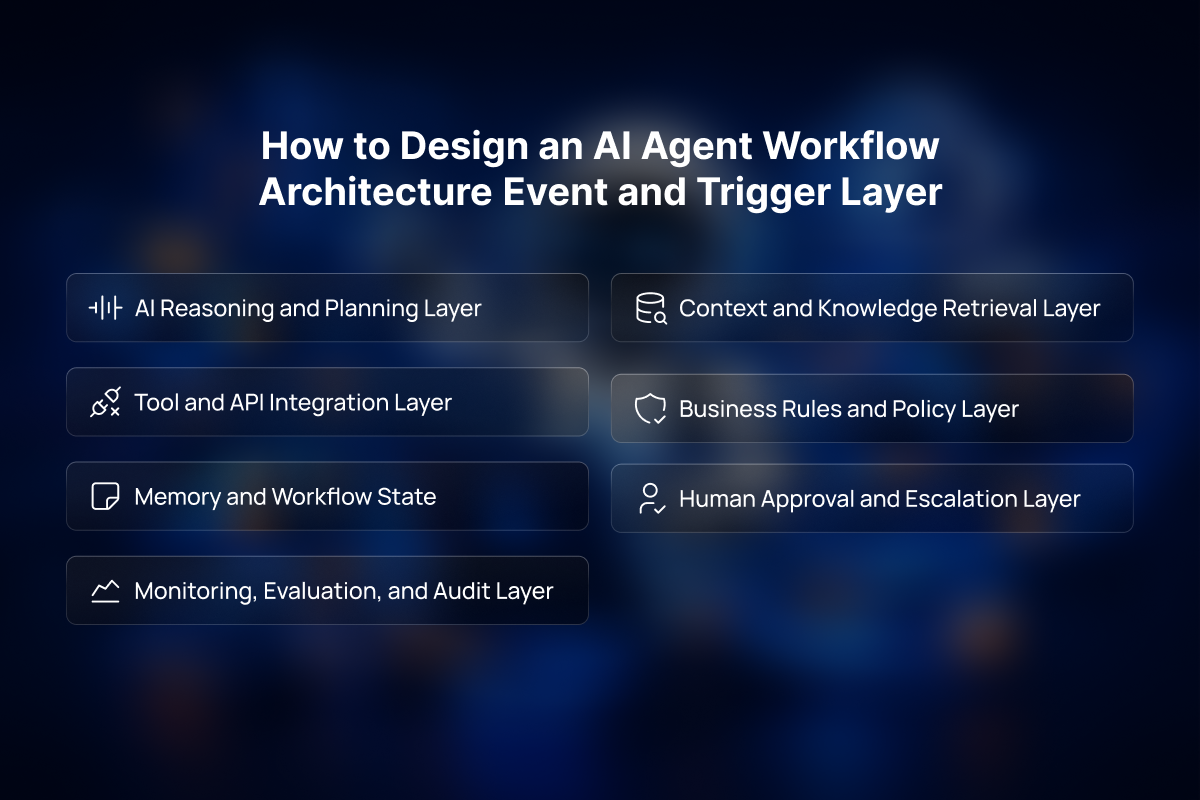 How to Design an AI Agent Workflow Architecture Event and Trigger Layer

AI Reasoning and Planning Layer

Tool and API Integration Layer

Memory and Workflow State

Monitoring, Evaluation, and Audit Layer

Context and Knowledge Retrieval Layer

Business Rules and Policy Layer

Human Approval and Escalation Layer